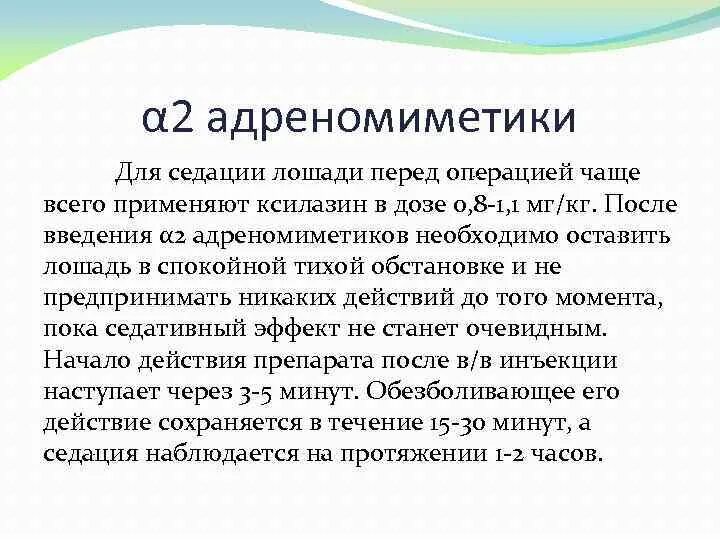 α2 адреномиметики

Для седации лошади перед операцией чаще всего применяют ксилазин в дозе 0,8-1,1 мг/кг. После введения α2 адреномиметиков необходимо оставить лошадь в спокойной тихой обстановке и не предпринимать никаких действий до того момента, пока седативный эффект не станет очевидным. Начало действия препарата после в/в инъекции наступает через 3-5 минут. Обезболивающее его действие сохраняется в течение 15-30 минут, а седация наблюдается на протяжении 1-2 часов.